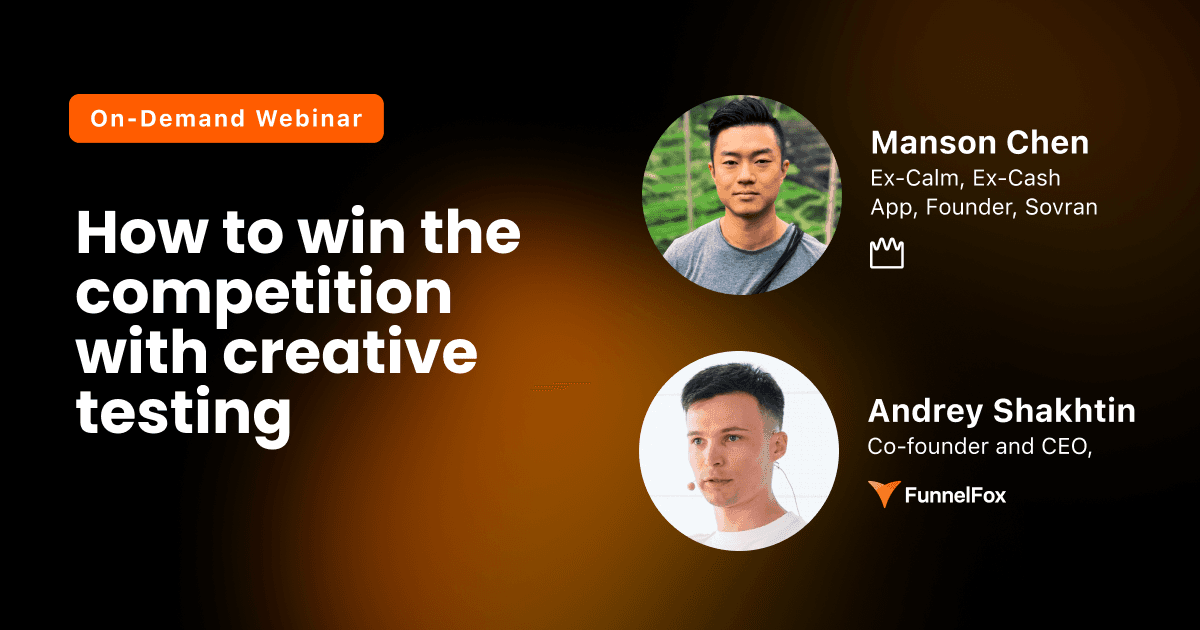 On-Demand Webinar

How to win the competition with creative testing

Manson Chen
Ex-Calm, Ex-Cash App, Founder, Sovran

Andrey Shakhtin
Co-founder and CEO,

FunnelFox